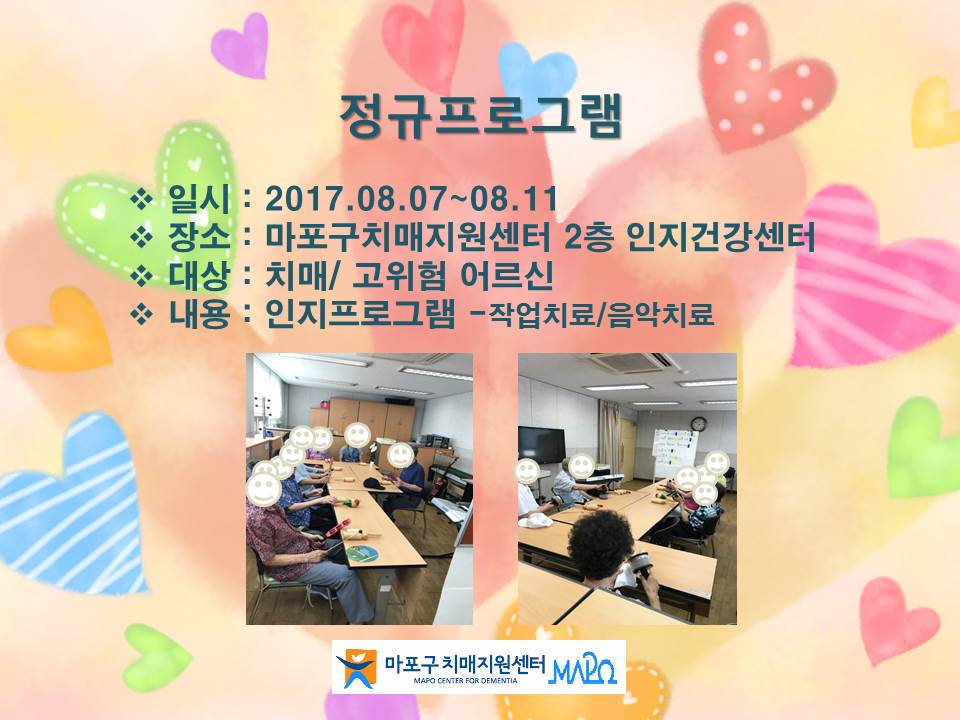 정규프로그램

❖ 일시 : 2017.08.07~08.11
❖ 장소 : 마포구치매지원센터 2층 인지건강센터
❖ 대상 : 치매/ 고위험 어르신
❖ 내용 : 인지프로그램 -작업치료/음악치료

마포구 치매지원센터
MAPO CENTER FOR DEMENTIA
MAPO